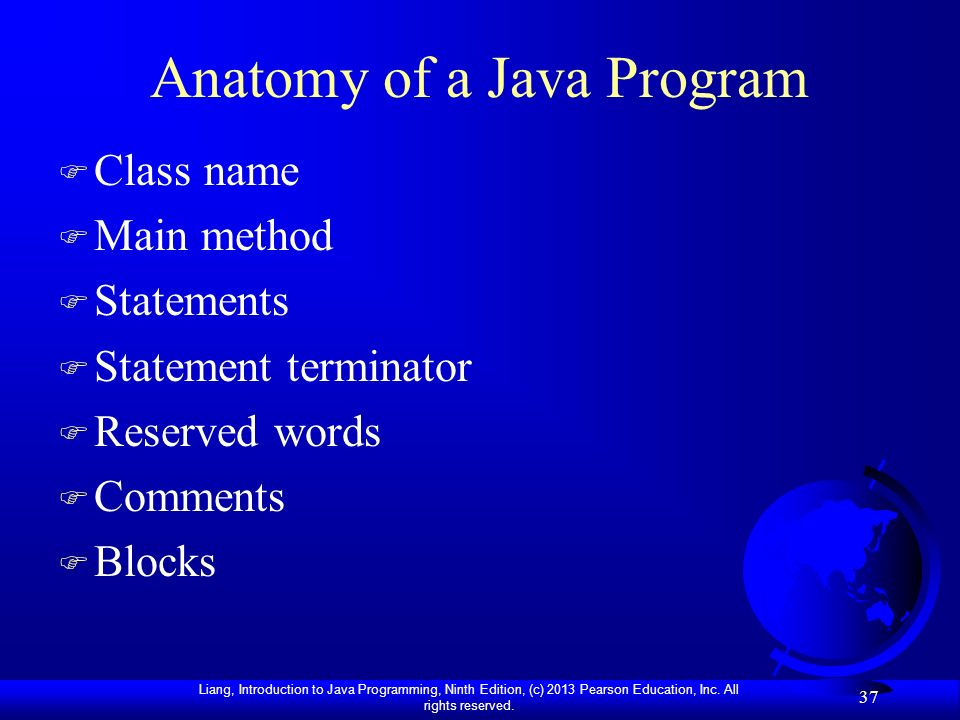 Anatomy of a Java Program

Class name
Main method
Statements
Statement terminator
Reserved words
Comments
Blocks

Liang, Introduction to Java Programming, Ninth Edition, (c) 2013 Pearson Education, Inc. All rights reserved.

37